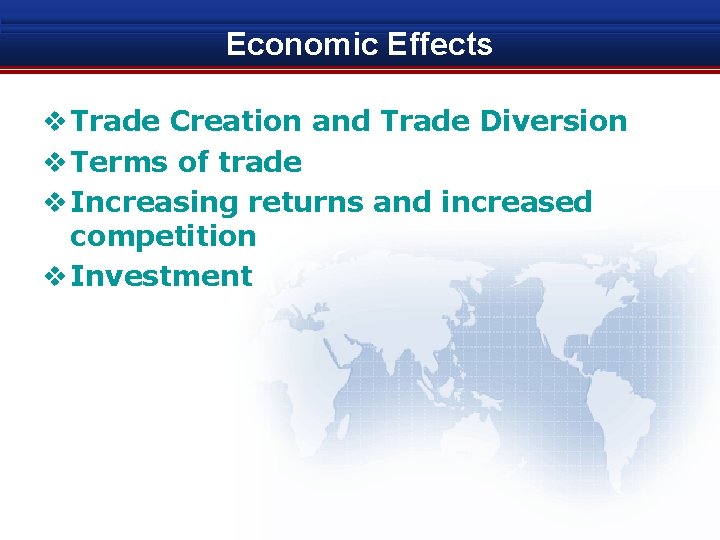 Economic Effects

❖ Trade Creation and Trade Diversion
❖ Terms of trade
❖ Increasing returns and increased competition
❖ Investment